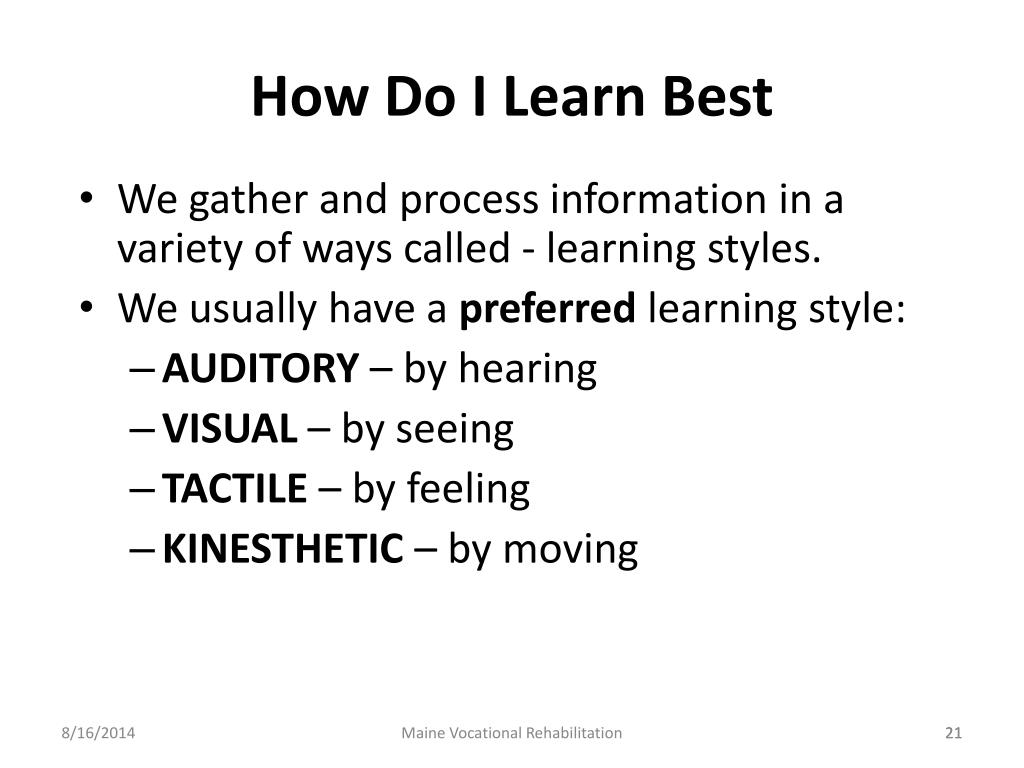 How Do I Learn Best

• We gather and process information in a variety of ways called - learning styles.
• We usually have a preferred learning style:
– AUDITORY – by hearing
– VISUAL – by seeing
– TACTILE – by feeling
– KINESTHETIC – by moving

8/16/2014 Maine Vocational Rehabilitation 21